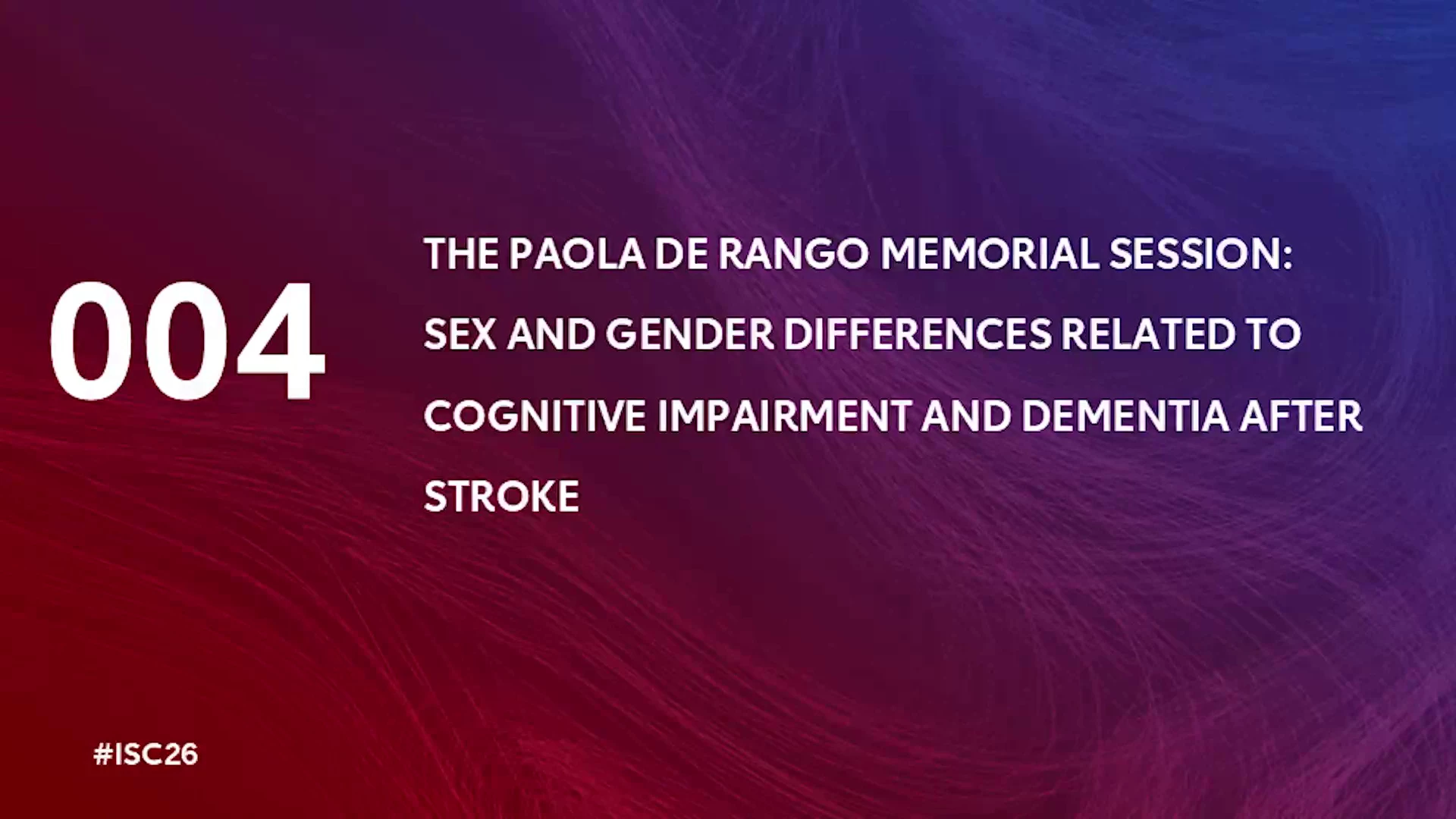 004

THE PAOLA DE RANGO MEMORIAL SESSION: SEX AND GENDER DIFFERENCES RELATED TO COGNITIVE IMPAIRMENT AND DEMENTIA AFTER STROKE

#ISC26